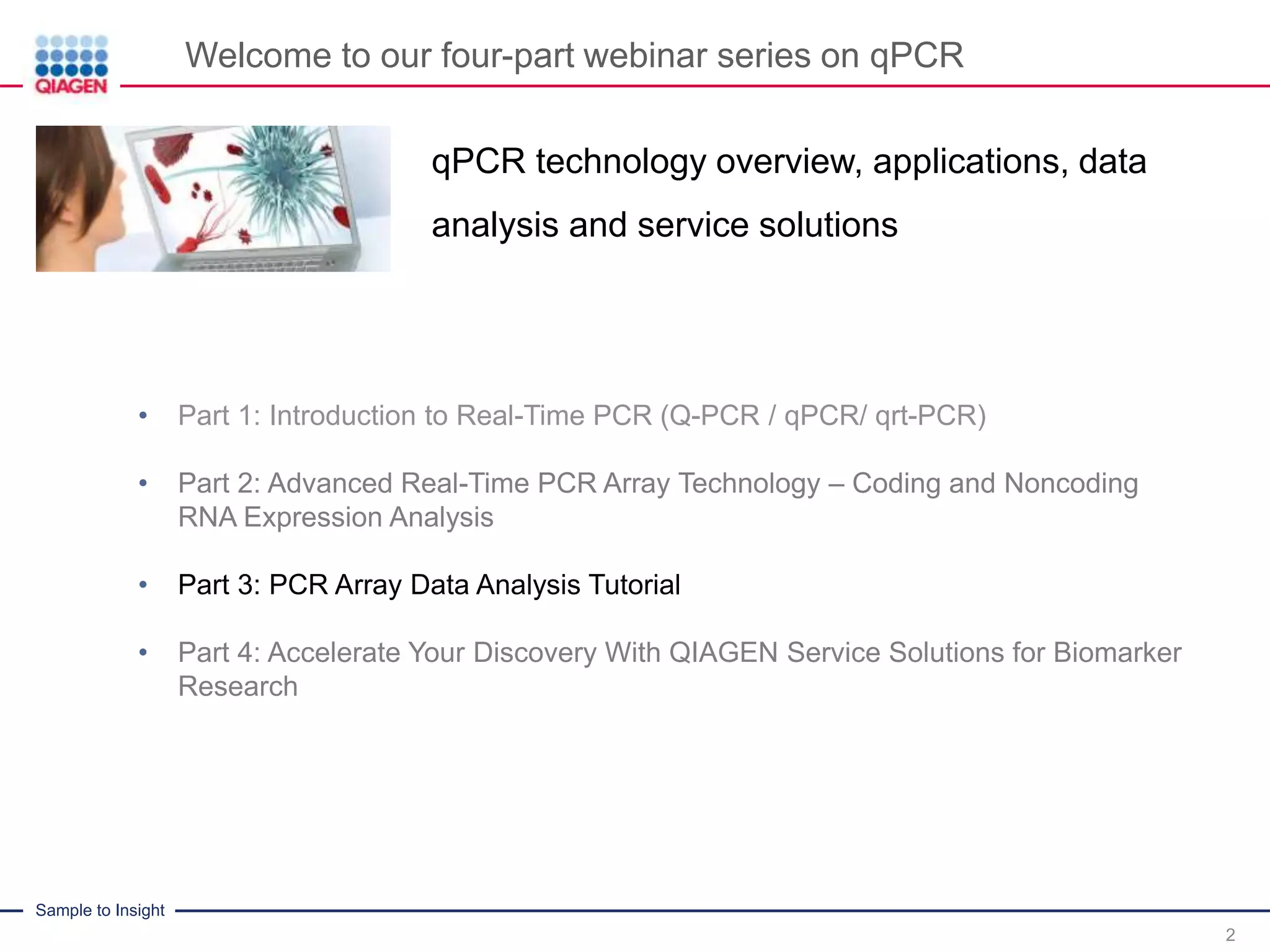 QIAGEN

Welcome to our four-part webinar series on qPCR

qPCR technology overview, applications, data analysis and service solutions

• Part 1: Introduction to Real-Time PCR (Q-PCR / qPCR/ qrt-PCR)

• Part 2: Advanced Real-Time PCR Array Technology – Coding and Noncoding RNA Expression Analysis

• Part 3: PCR Array Data Analysis Tutorial

• Part 4: Accelerate Your Discovery With QIAGEN Service Solutions for Biomarker Research

Sample to Insight

2